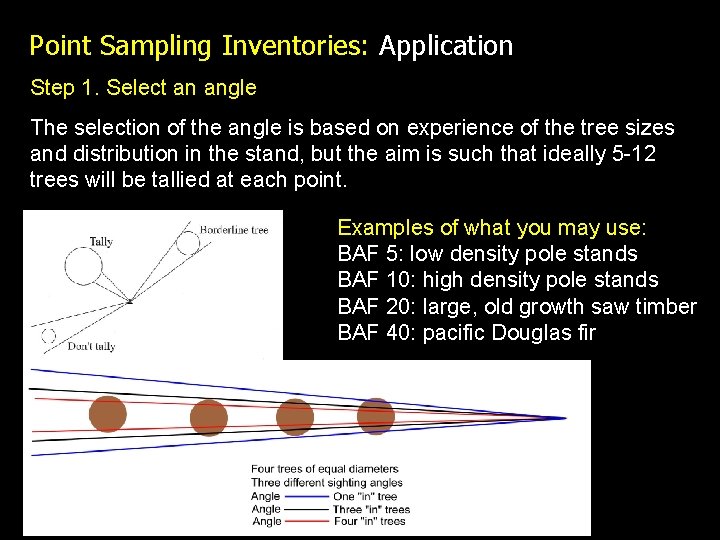 Point Sampling Inventories: Application

Step 1. Select an angle

The selection of the angle is based on experience of the tree sizes and distribution in the stand, but the aim is such that ideally 5-12 trees will be tallied at each point.

Tally

Borderline tree

Don't tally

Examples of what you may use:
BAF 5: low density pole stands
BAF 10: high density pole stands
BAF 20: large, old growth saw timber
BAF 40: pacific Douglas fir

Four trees of equal diameters
Three different sighting angles
Angle One "in" tree
Angle Three "in" trees
Angle Four "in" trees